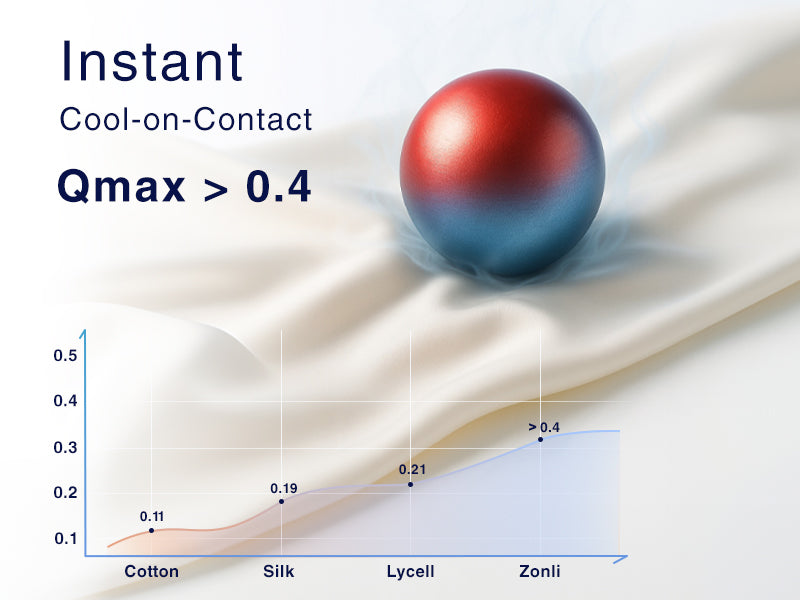 Instant
Cool-on-Contact
Qmax > 0.4

0.5
0.4
0.3
0.2
0.1

0.11
0.19
0.21
> 0.4

Cotton
Silk
Lycell
Zonli